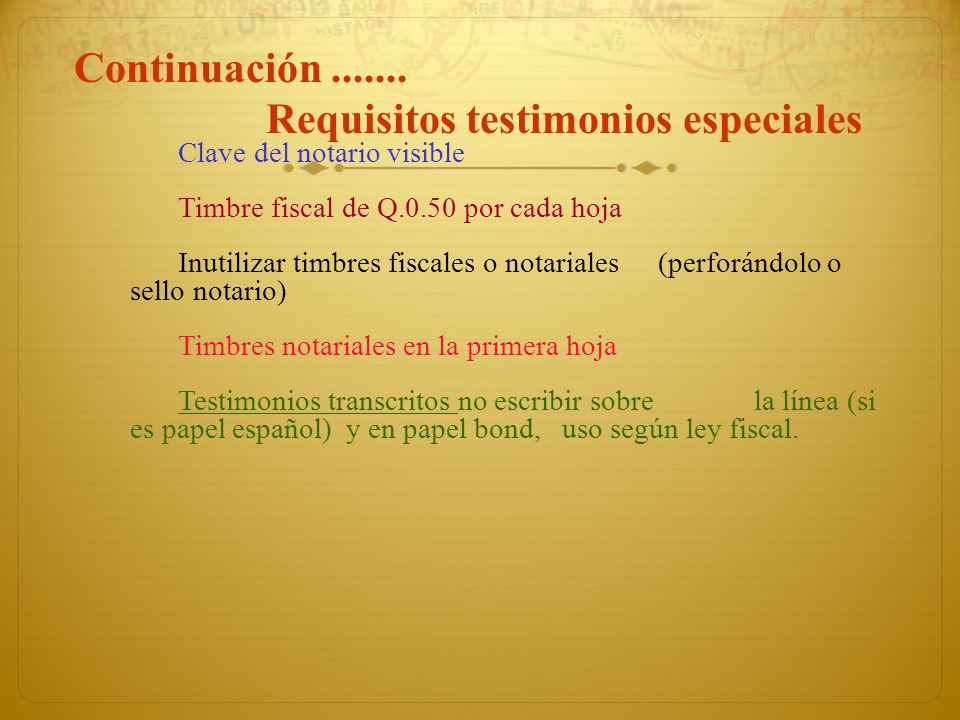 Continuación .......
Requisitos testimonios especiales

Clave del notario visible

Timbre fiscal de Q.0.50 por cada hoja

Inutilizar timbres fiscales o notariales (perforándolo o sello notario)

Timbres notariales en la primera hoja

Testimonios transcritos no escribir sobre la línea (si es papel español) y en papel bond, uso según ley fiscal.